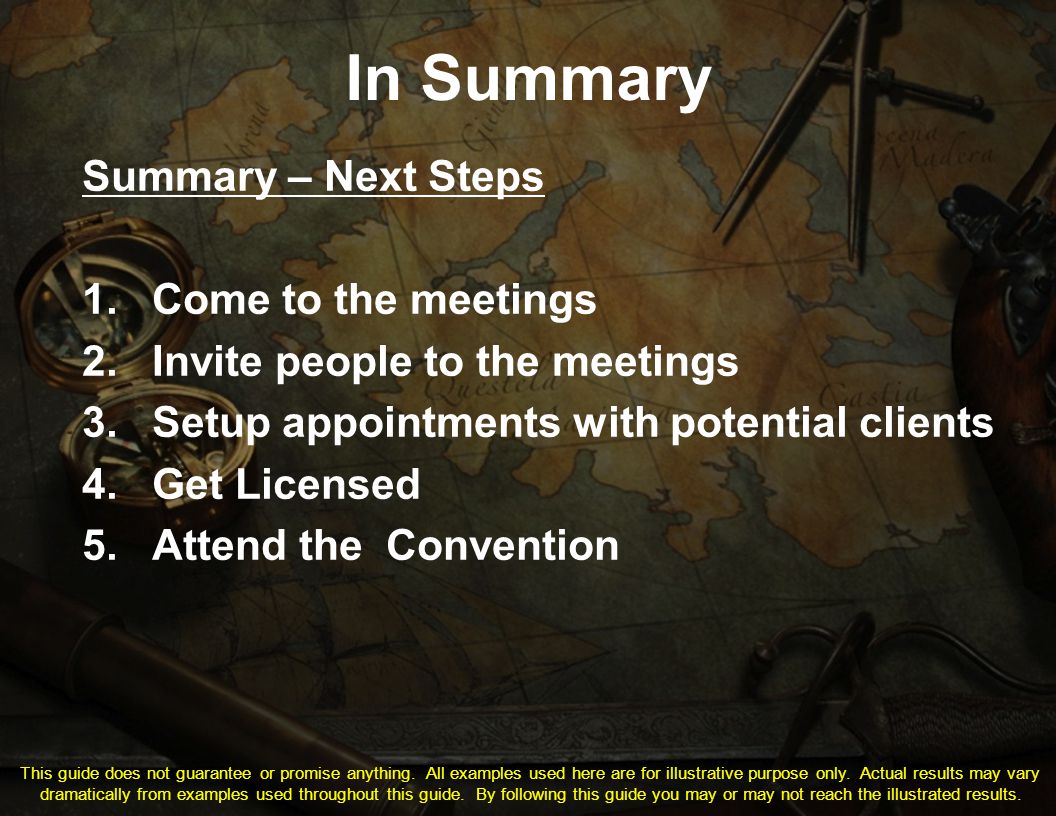 In Summary

Summary – Next Steps

1. Come to the meetings
2. Invite people to the meetings
3. Setup appointments with potential clients
4. Get Licensed
5. Attend the Convention

This guide does not guarantee or promise anything. All examples used here are for illustrative purpose only. Actual results may vary dramatically from examples used throughout this guide. By following this guide you may or may not reach the illustrated results.